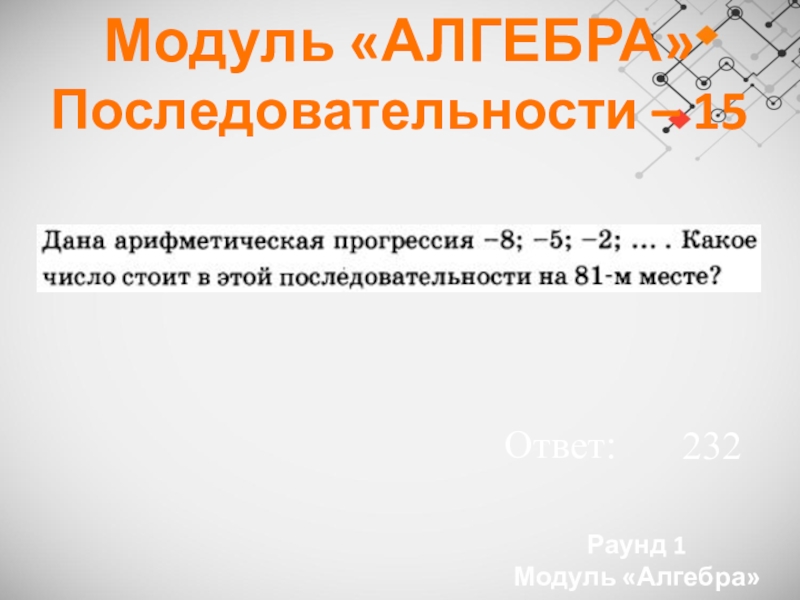 Модуль «АЛГЕБРА»
Последовательности – 15

Дана арифметическая прогрессия $-8$; $-5$; $-2$; ... . Какое число стоит в этой последовательности на 81-м месте?

Ответ: 232

Раунд 1
Модуль «Алгебра»